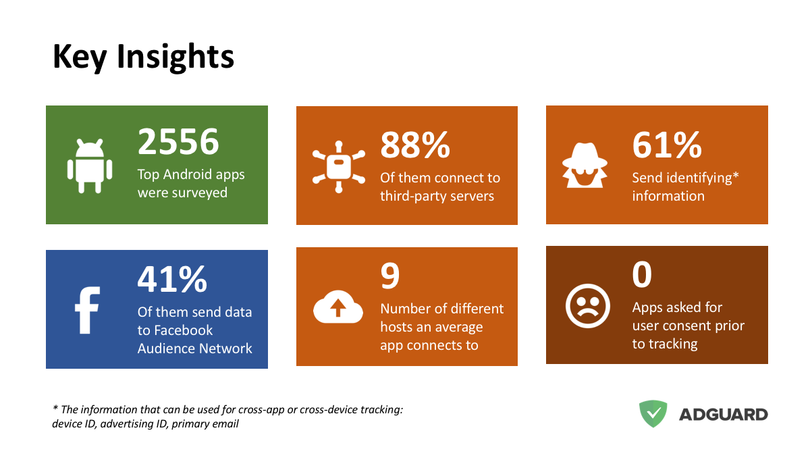 Key Insights

2556
Top Android apps were surveyed

88%
Of them connect to third-party servers

61%
Send identifying* information

41%
Of them send data to Facebook Audience Network

9
Number of different hosts an average app connects to

0
Apps asked for user consent prior to tracking

* The information that can be used for cross-app or cross-device tracking: device ID, advertising ID, primary email

ADGUARD